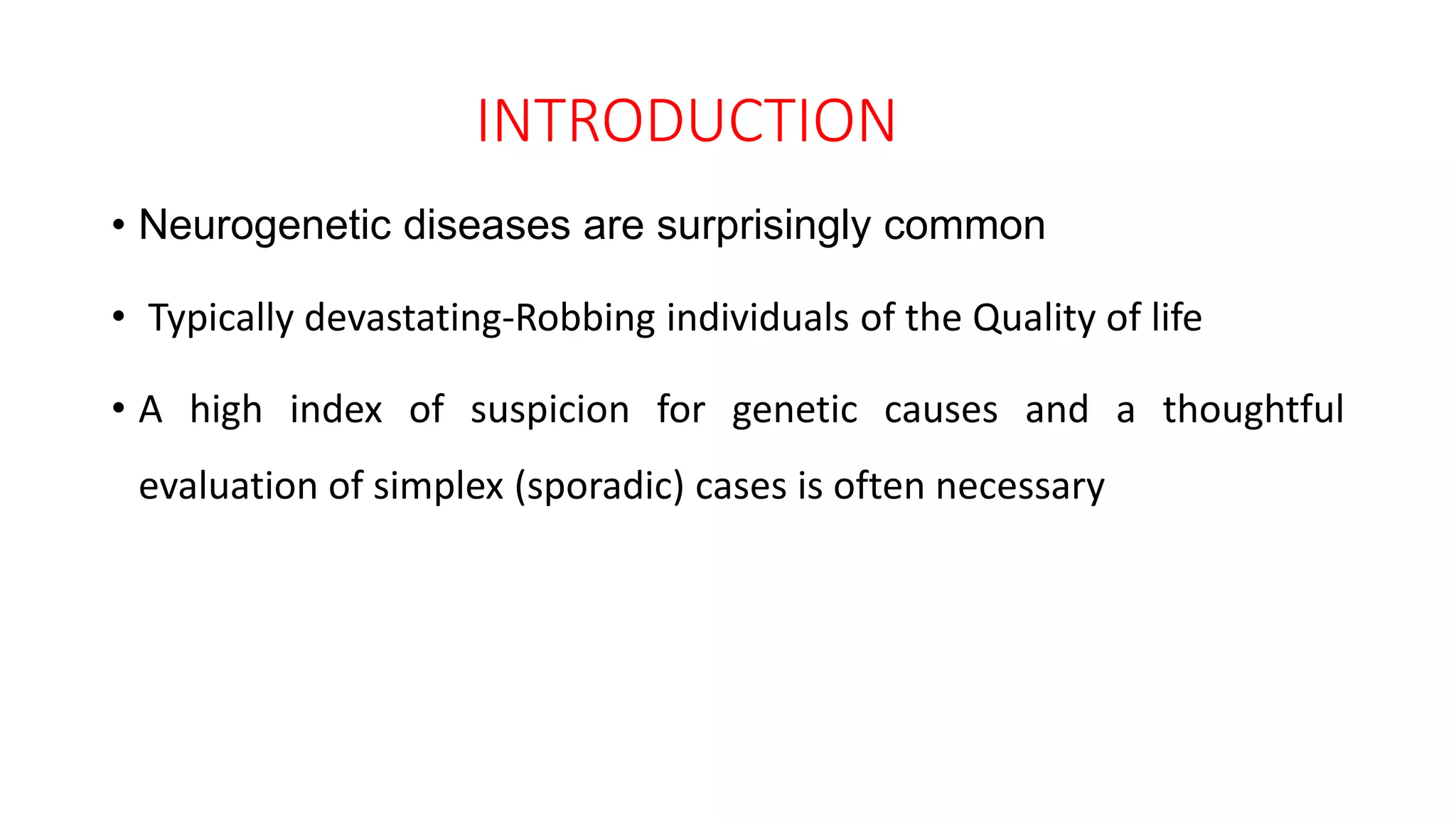 INTRODUCTION

• Neurogenetic diseases are surprisingly common

• Typically devastating-Robbing individuals of the Quality of life

• A high index of suspicion for genetic causes and a thoughtful evaluation of simplex (sporadic) cases is often necessary